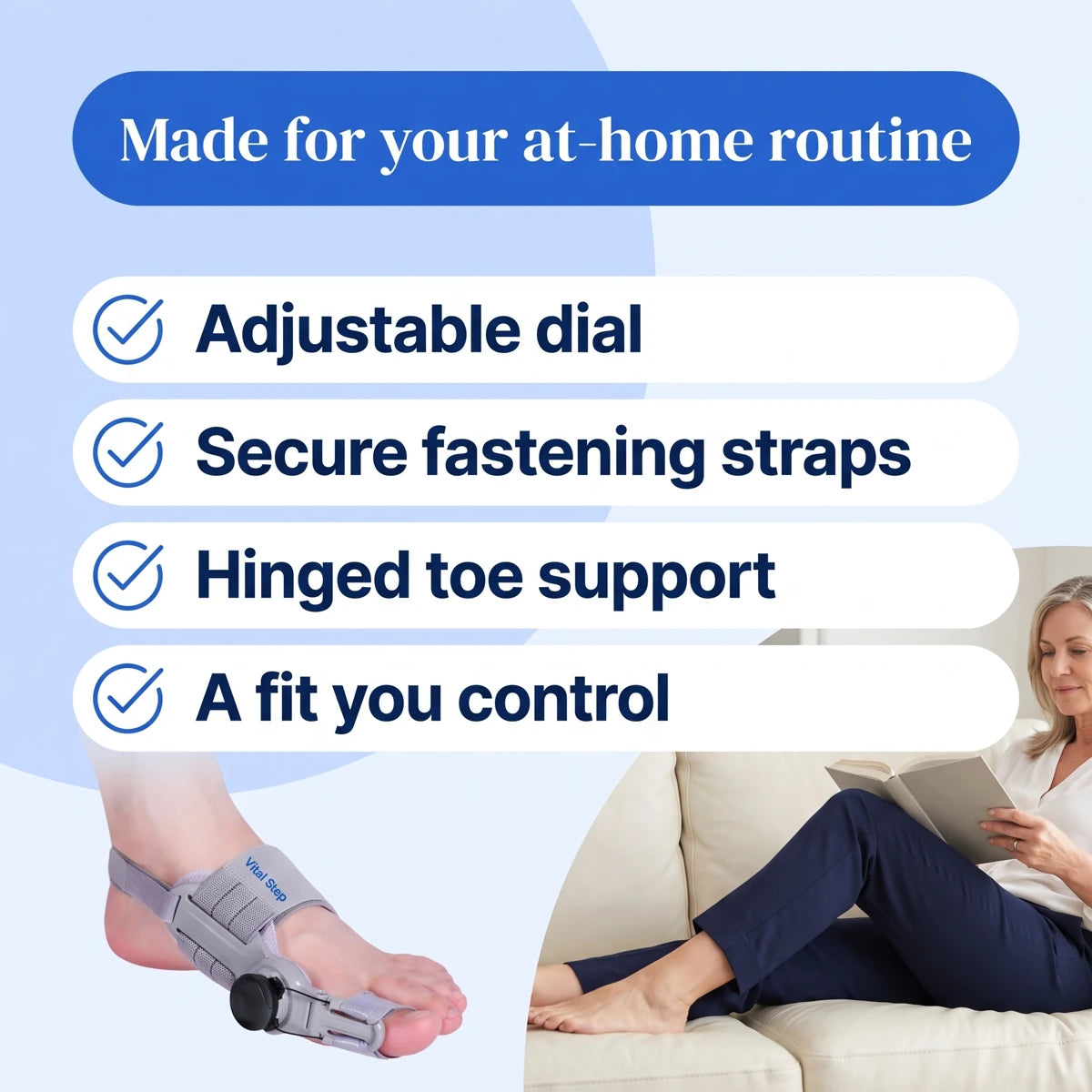 Made for your at-home routine

Adjustable dial

Secure fastening straps

Hinged toe support

A fit you control

Vital Step